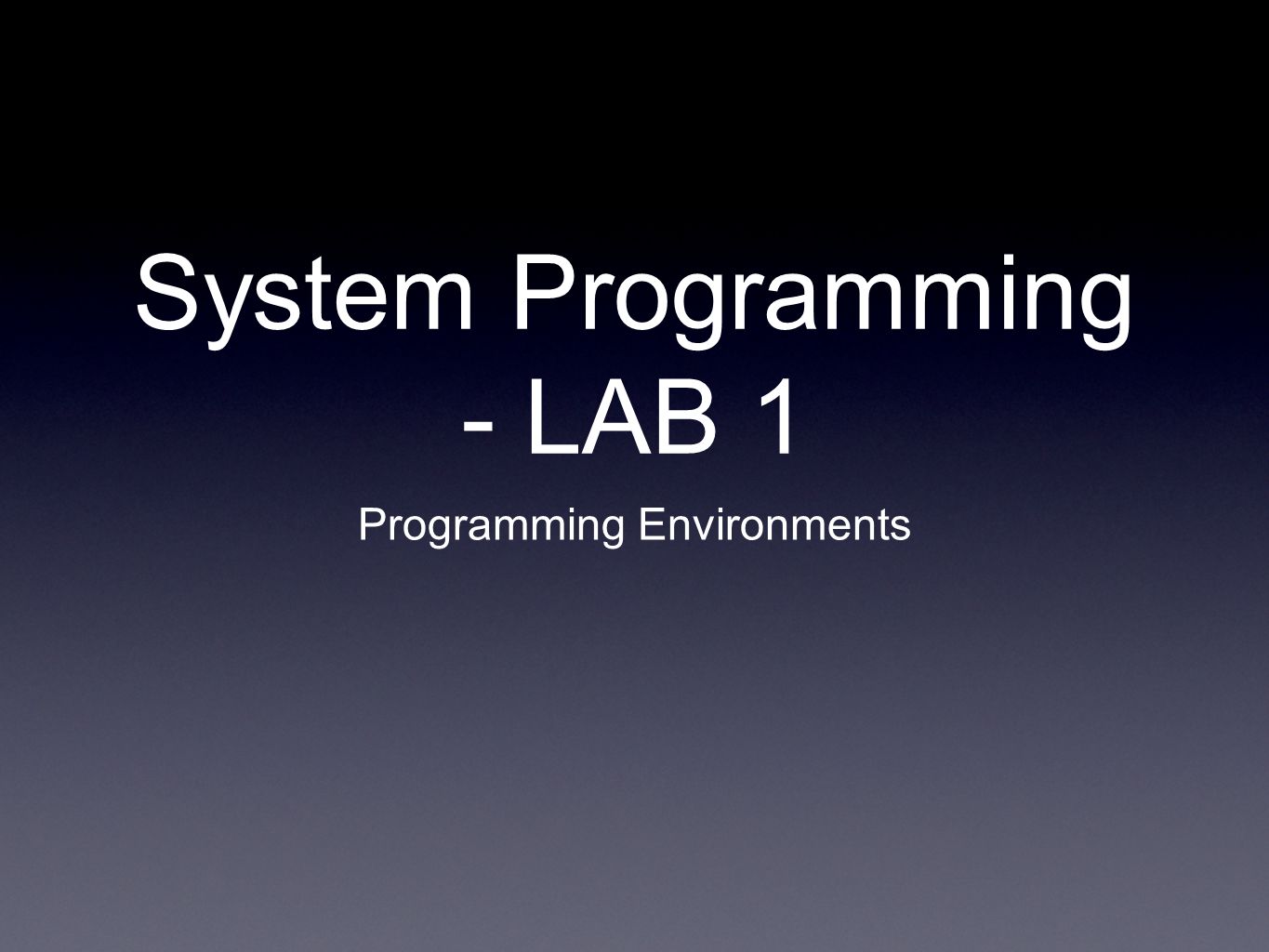 System Programming - LAB 1

Programming Environments